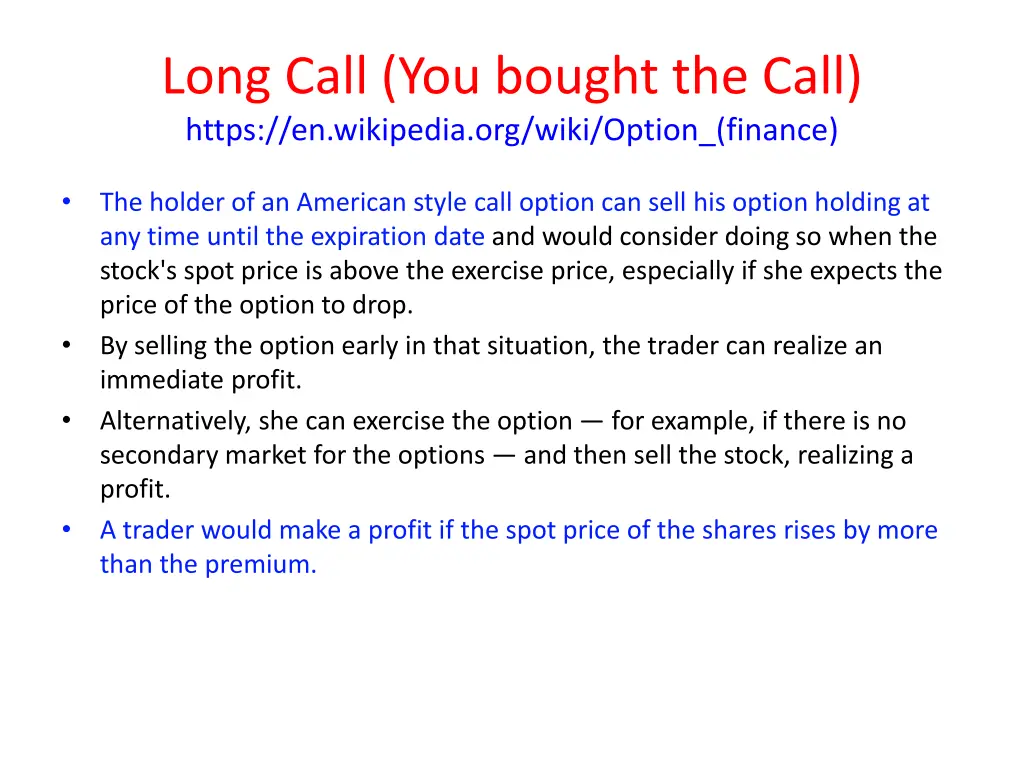 Long Call (You bought the Call)
https://en.wikipedia.org/wiki/Option_(finance)

• The holder of an American style call option can sell his option holding at any time until the expiration date and would consider doing so when the stock's spot price is above the exercise price, especially if she expects the price of the option to drop.
• By selling the option early in that situation, the trader can realize an immediate profit.
• Alternatively, she can exercise the option — for example, if there is no secondary market for the options — and then sell the stock, realizing a profit.
• A trader would make a profit if the spot price of the shares rises by more than the premium.